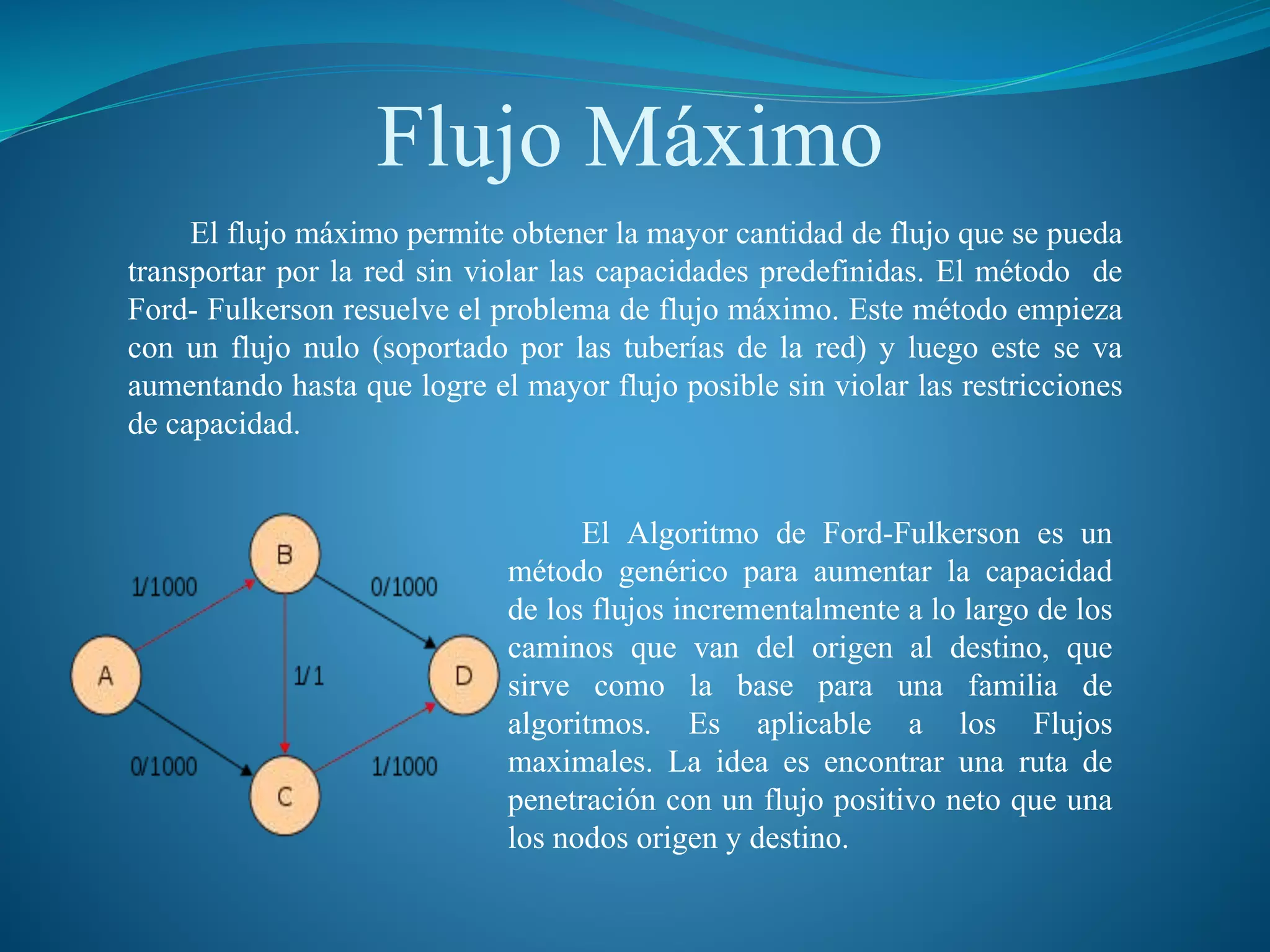 Flujo Máximo

El flujo máximo permite obtener la mayor cantidad de flujo que se pueda transportar por la red sin violar las capacidades predefinidas. El método de Ford- Fulkerson resuelve el problema de flujo máximo. Este método empieza con un flujo nulo (soportado por las tuberías de la red) y luego este se va aumentando hasta que logre el mayor flujo posible sin violar las restricciones de capacidad.

B
1/1000
0/1000
A
1/1
D
0/1000
1/1000
C

El Algoritmo de Ford-Fulkerson es un método genérico para aumentar la capacidad de los flujos incrementalmente a lo largo de los caminos que van del origen al destino, que sirve como la base para una familia de algoritmos. Es aplicable a los Flujos maximales. La idea es encontrar una ruta de penetración con un flujo positivo neto que una los nodos origen y destino.